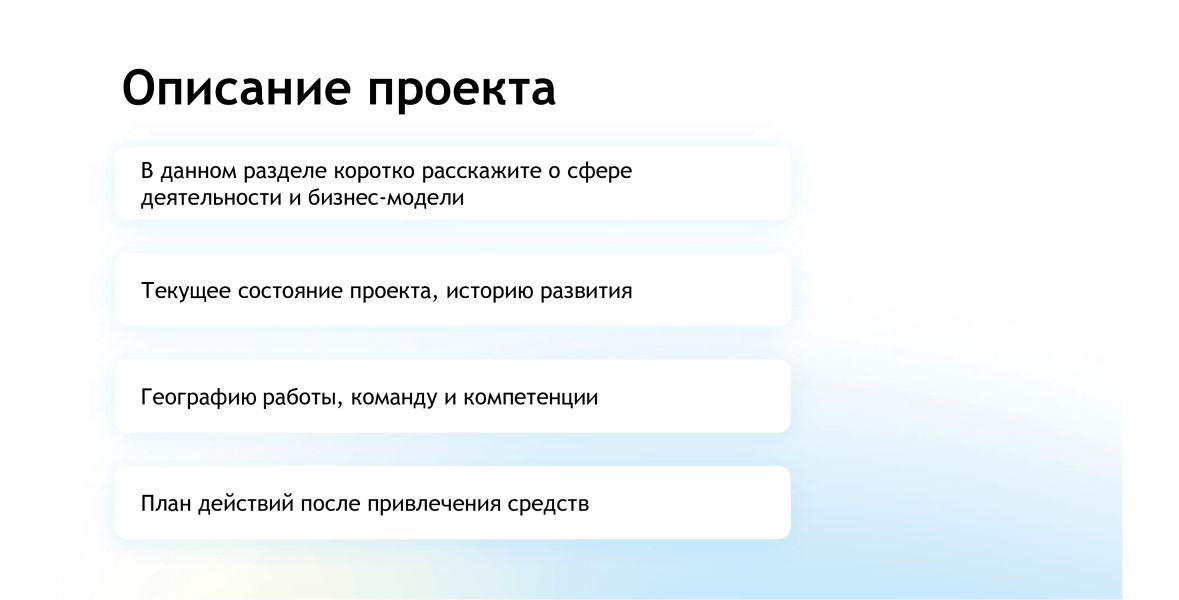 Описание проекта

В данном разделе коротко расскажите о сфере деятельности и бизнес-модели

Текущее состояние проекта, историю развития

Географию работы, команду и компетенции

План действий после привлечения средств